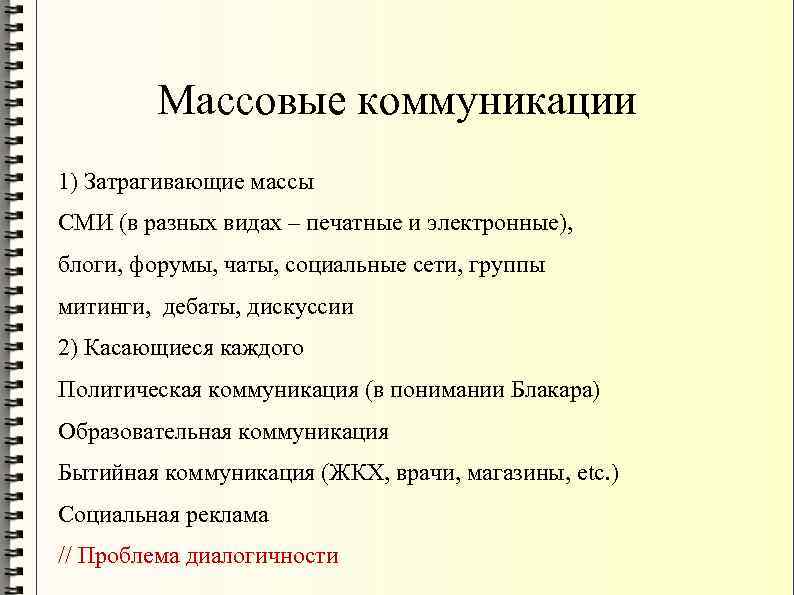 Массовые коммуникации

1) Затрагивающие массы

СМИ (в разных видах – печатные и электронные),

блоги, форумы, чаты, социальные сети, группы

митинги,  дебаты, дискуссии

2) Касающиеся каждого

Политическая коммуникация (в понимании Блакара)

Образовательная коммуникация

Бытийная коммуникация (ЖКХ, врачи, магазины, etc.)

Социальная реклама

// Проблема диалогичности